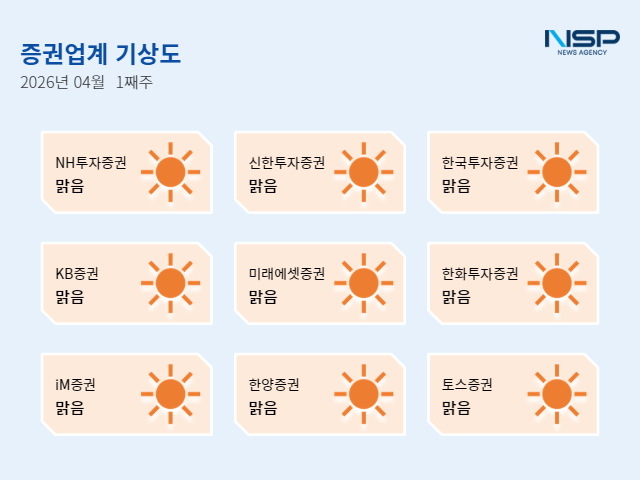 증권업계 기상도
2026년 04월 1째주

NSP
NEWS AGENCY

NH투자증권
맑음

신한투자증권
맑음

한국투자증권
맑음

KB증권
맑음

미래에셋증권
맑음

한화투자증권
맑음

iM증권
맑음

한양증권
맑음

토스증권
맑음